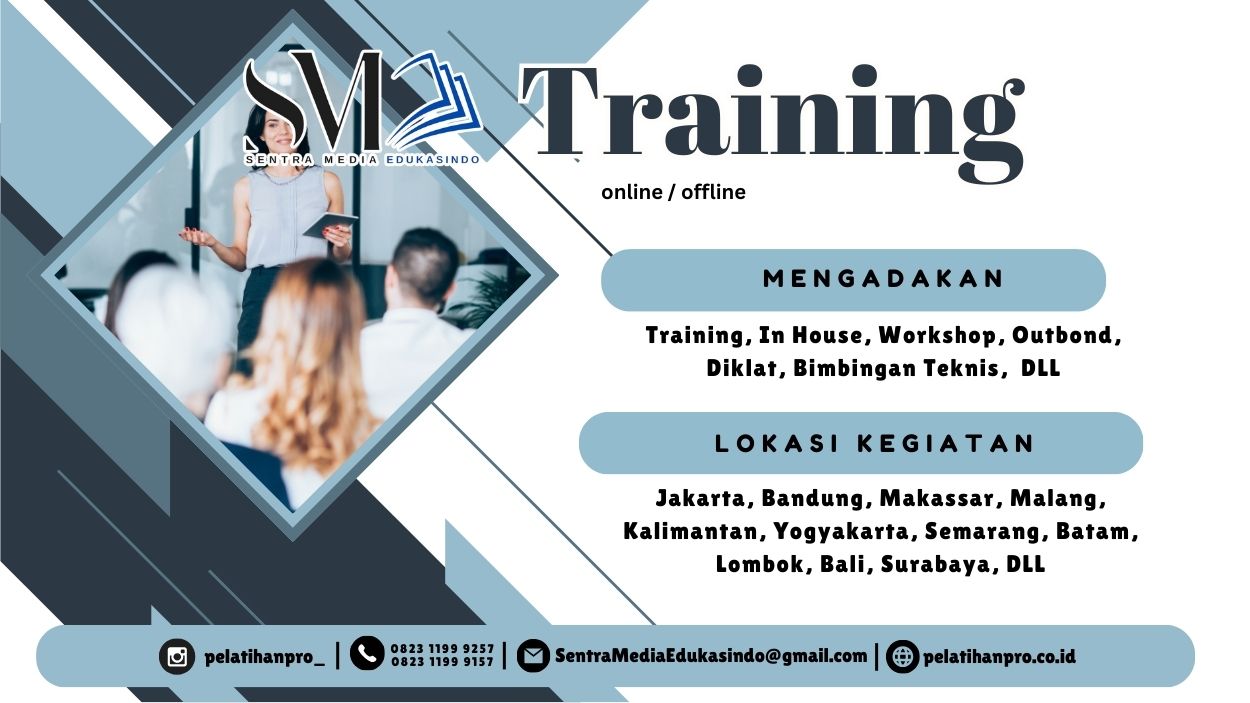 SM
SENTRA MEDIA EDUKASINDO

Training

online / offline

MENGADAKAN

Training, In House, Workshop, Outbond, Diklat, Bimbingan Teknis, DLL

LOKASI KEGIATAN

Jakarta, Bandung, Makassar, Malang, Kalimantan, Yogyakarta, Semarang, Batam, Lombok, Bali, Surabaya, DLL

pelatihanpro_ | 0823 1199 9257 0823 1199 9157 | SentraMediaEdukasindo@gmail.com | pelatihanpro.co.id